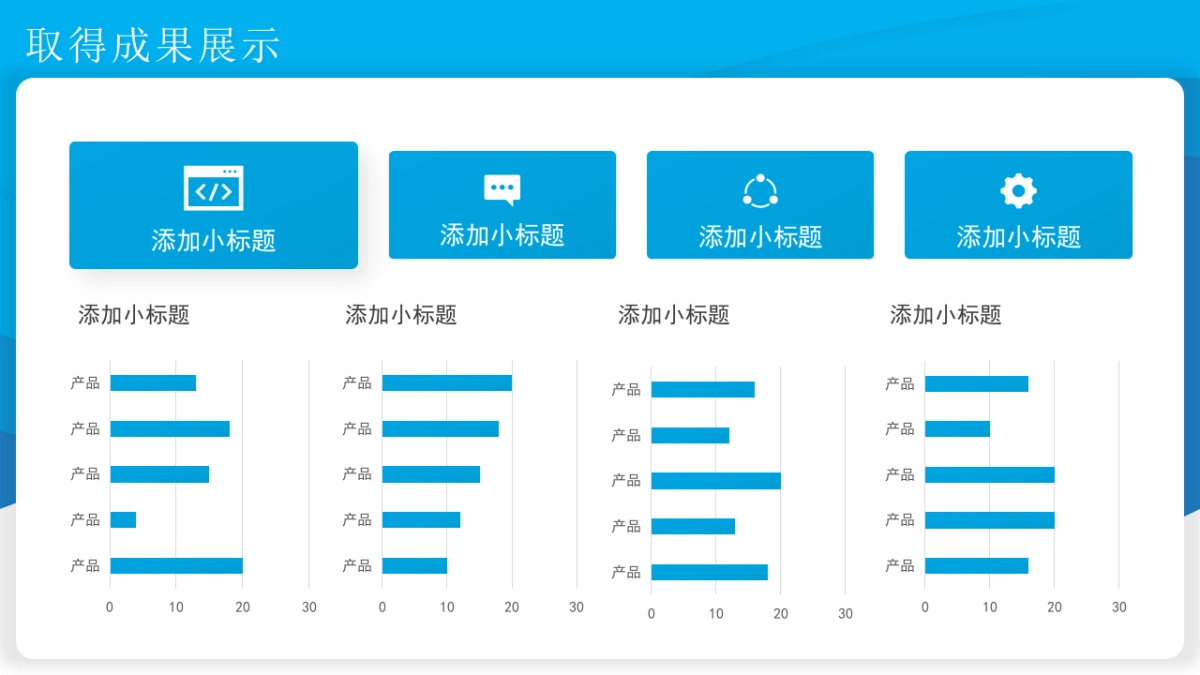 取得成果展示

添加小标题

添加小标题

添加小标题

添加小标题

添加小标题

产品
产品
产品
产品
产品
0 10 20 30

添加小标题

产品
产品
产品
产品
产品
0 10 20 30

添加小标题

产品
产品
产品
产品
产品
0 10 20 30

添加小标题

产品
产品
产品
产品
产品
0 10 20 30